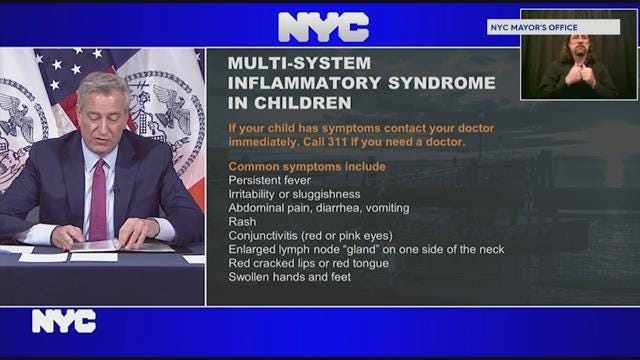 NYC

NYC MAYOR'S OFFICE

MULTI-SYSTEM INFLAMMATORY SYNDROME IN CHILDREN

If your child has symptoms contact your doctor immediately. Call 311 if you need a doctor.

Common symptoms include
Persistent fever
Irritability or sluggishness
Abdominal pain, diarrhea, vomiting
Rash
Conjunctivitis (red or pink eyes)
Enlarged lymph node "gland" on one side of the neck
Red cracked lips or red tongue
Swollen hands and feet

NYC